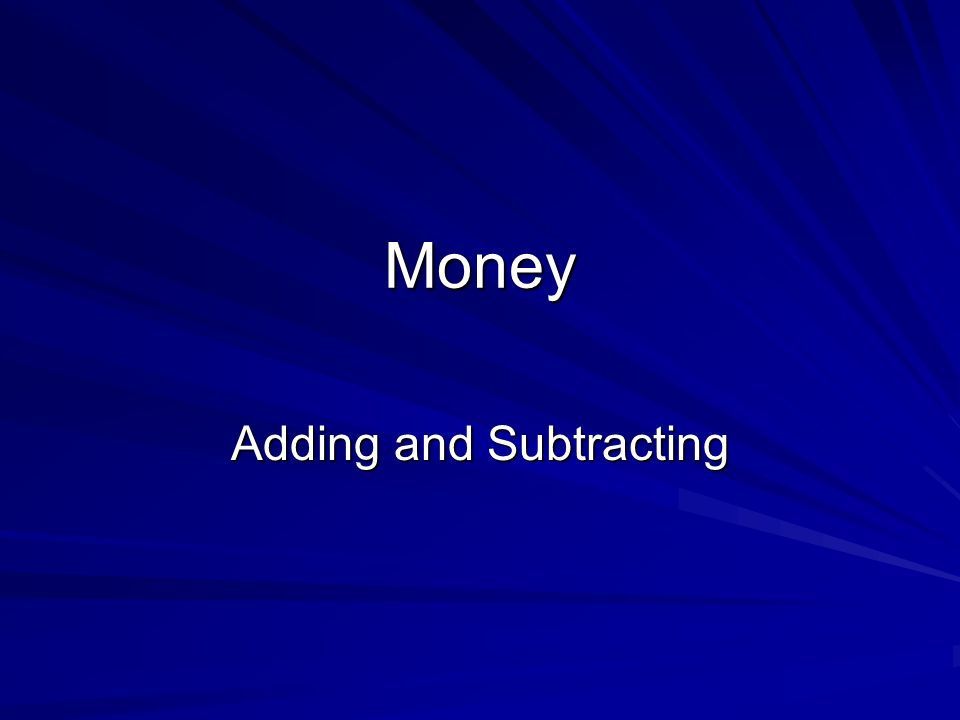 Money

Adding and Subtracting